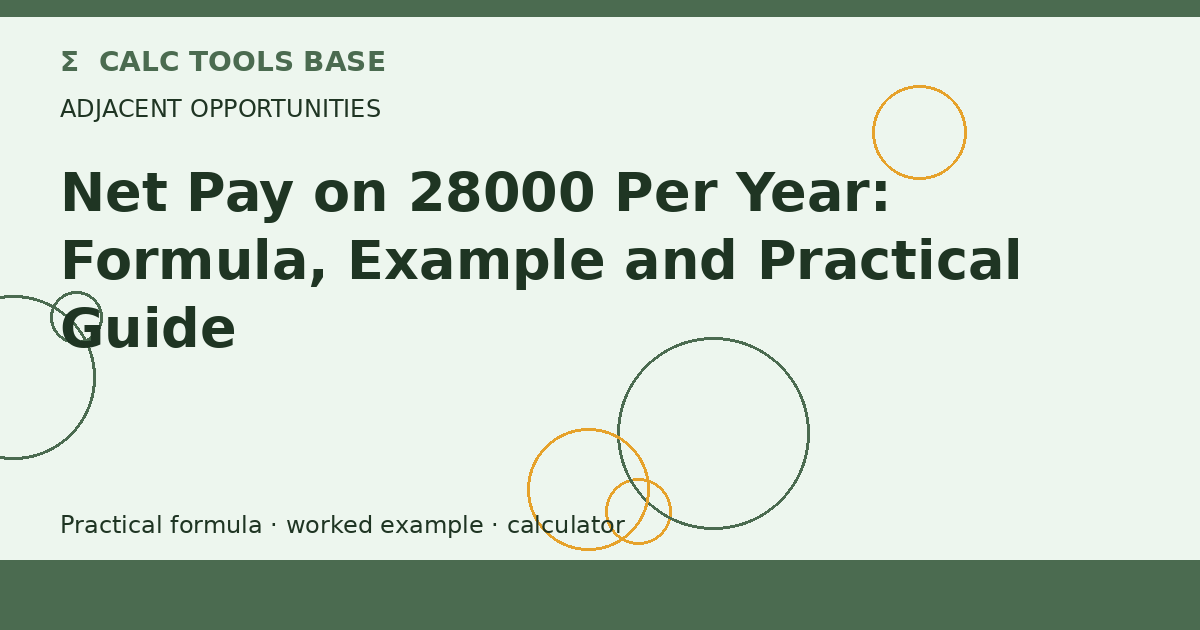 Σ CALC TOOLS BASE

ADJACENT OPPORTUNITIES

Net Pay on 28000 Per Year: Formula, Example and Practical Guide

Practical formula · worked example · calculator